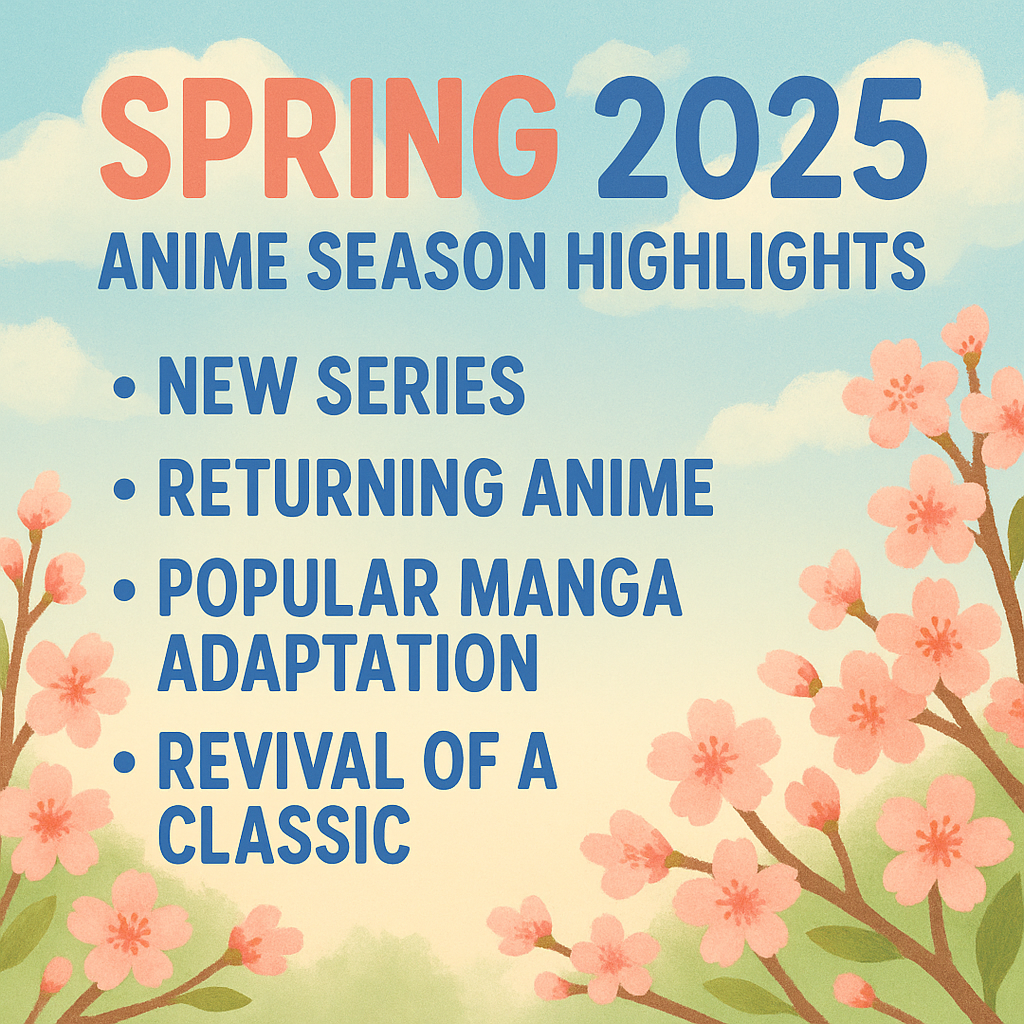 SPRING 2025
ANIME SEASON HIGHLIGHTS

• NEW SERIES
• RETURNING ANIME
• POPULAR MANGA ADAPTATION
• REVIVAL OF A CLASSIC